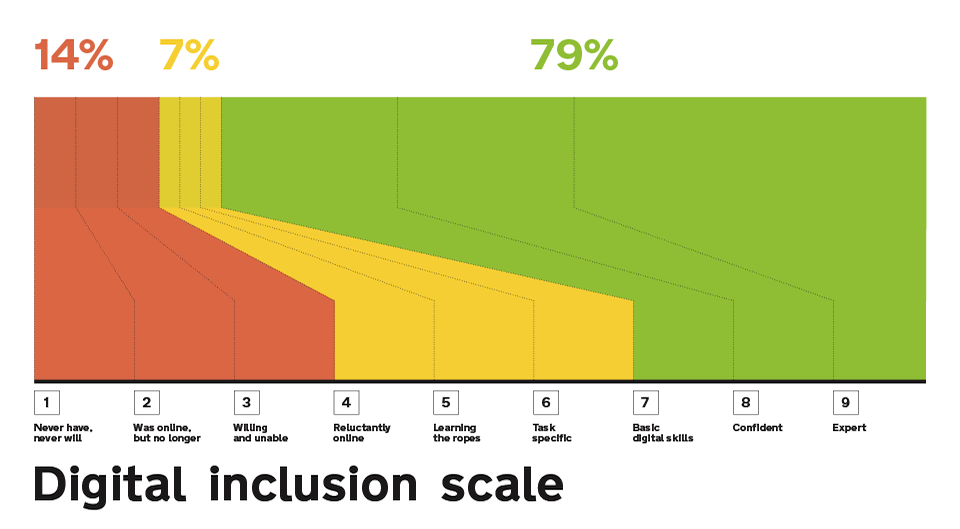 14% 7% 79%

1 Never have, never will
2 Was online, but no longer
3 Willing and unable
4 Reluctantly online
5 Learning the ropes
6 Task specific
7 Basic digital skills
8 Confident
9 Expert

Digital inclusion scale